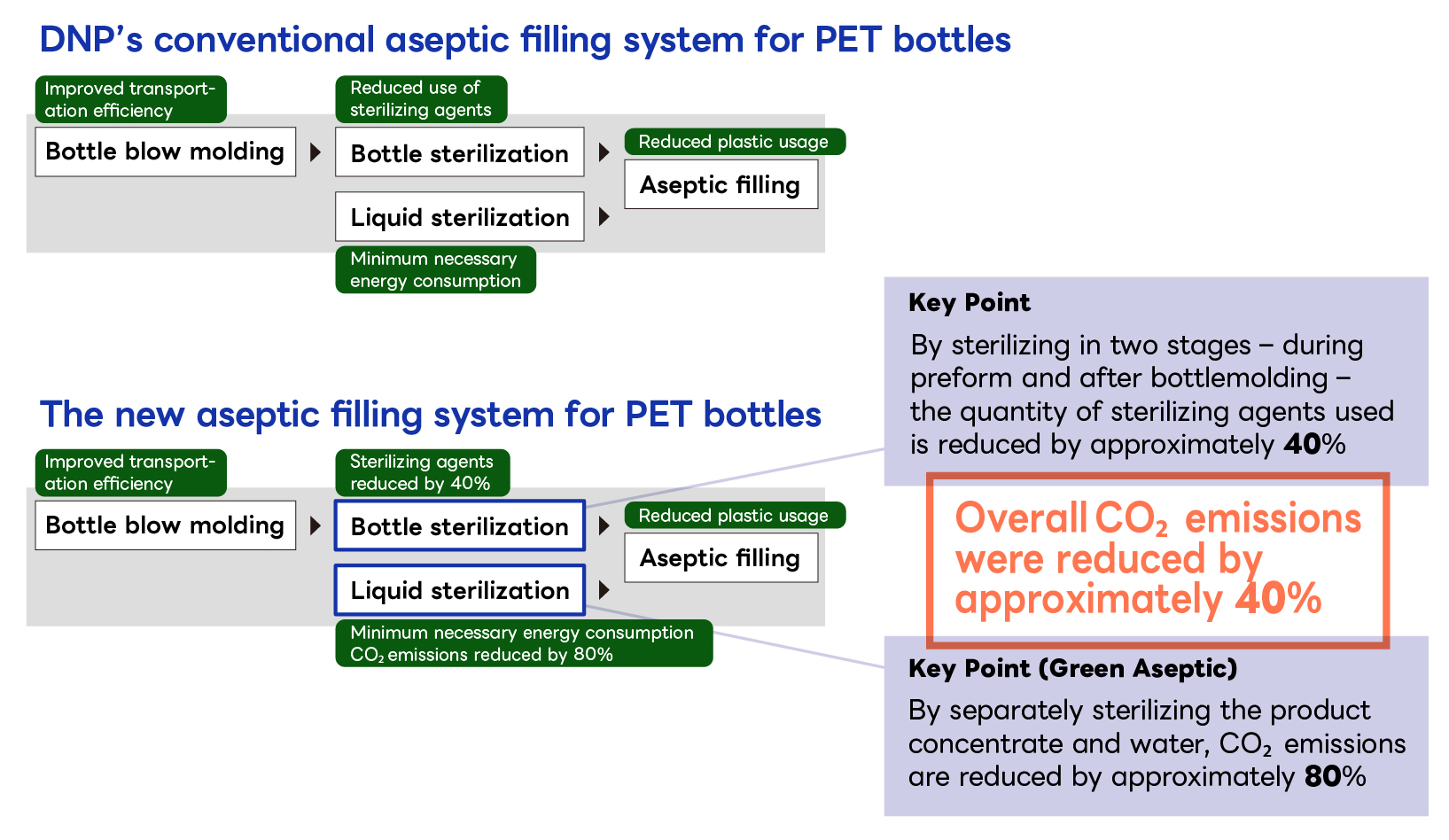 DNP's conventional aseptic filling system for PET bottles

Improved transportation efficiency

Bottle blow molding

Reduced use of sterilizing agents

Bottle sterilization

Liquid sterilization

Minimum necessary energy consumption

Reduced plastic usage

Aseptic filling

The new aseptic filling system for PET bottles

Improved transportation efficiency

Bottle blow molding

Sterilizing agents reduced by 40%

Bottle sterilization

Liquid sterilization

Minimum necessary energy consumption
$CO_2$ emissions reduced by 80%

Reduced plastic usage

Aseptic filling

Key Point

By sterilizing in two stages – during preform and after bottlemolding – the quantity of sterilizing agents used is reduced by approximately 40%

Overall $CO_2$ emissions were reduced by approximately 40%

Key Point (Green Aseptic)

By separately sterilizing the product concentrate and water, $CO_2$ emissions are reduced by approximately 80%